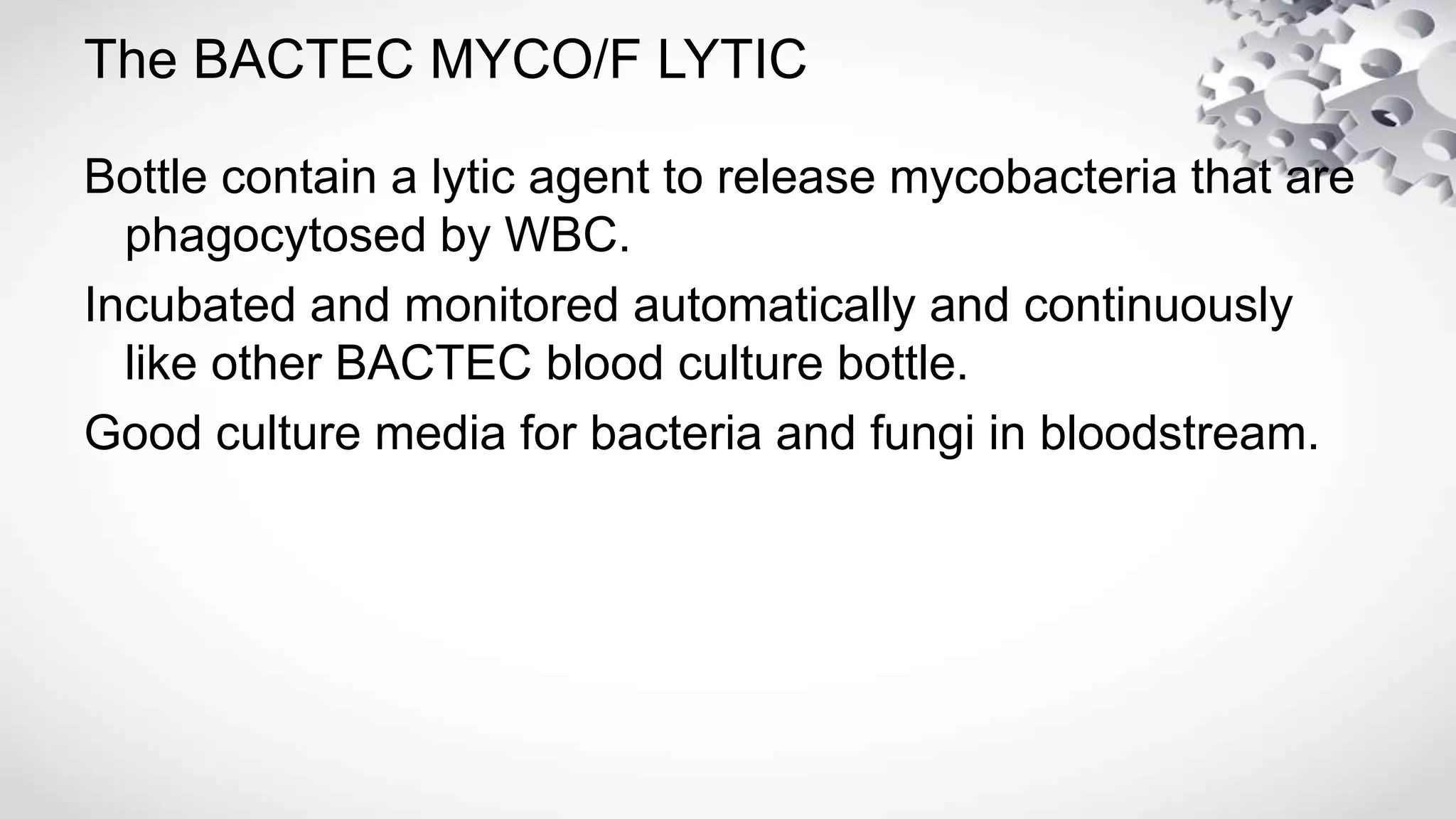 The BACTEC MYCO/F LYTIC

Bottle contain a lytic agent to release mycobacteria that are phagocytosed by WBC.

Incubated and monitored automatically and continuously like other BACTEC blood culture bottle.

Good culture media for bacteria and fungi in bloodstream.